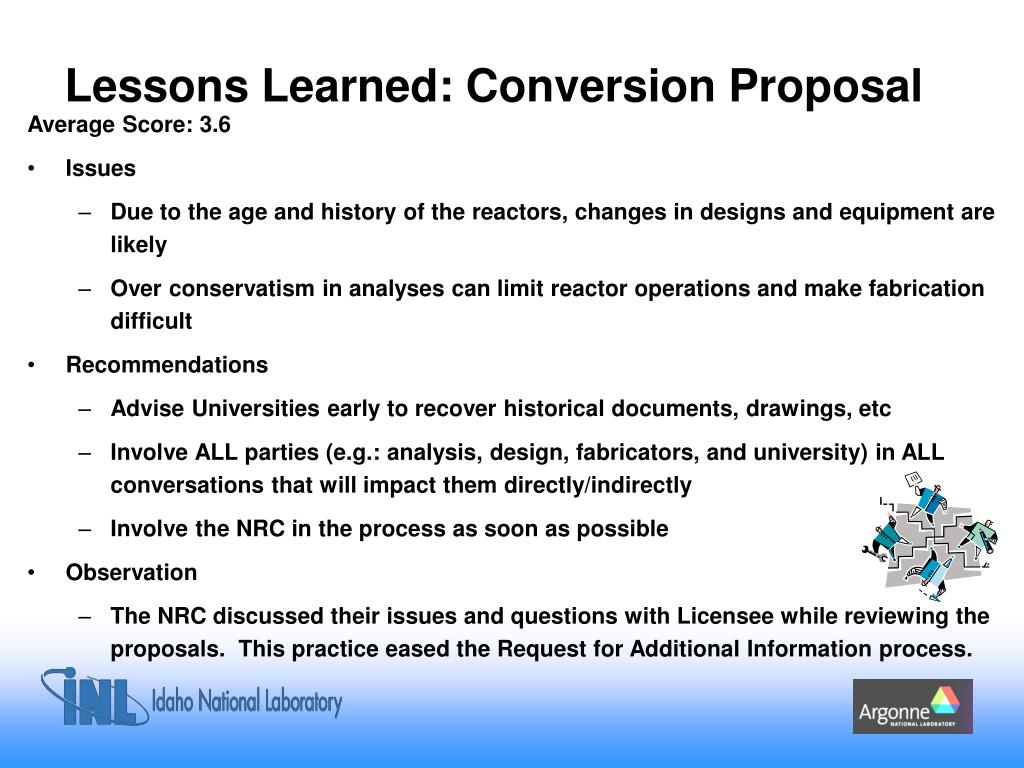 Lessons Learned: Conversion Proposal

Average Score: 3.6

• Issues

– Due to the age and history of the reactors, changes in designs and equipment are likely

– Over conservatism in analyses can limit reactor operations and make fabrication difficult

• Recommendations

– Advise Universities early to recover historical documents, drawings, etc

– Involve ALL parties (e.g.: analysis, design, fabricators, and university) in ALL conversations that will impact them directly/indirectly

– Involve the NRC in the process as soon as possible

• Observation

– The NRC discussed their issues and questions with Licensee while reviewing the proposals. This practice eased the Request for Additional Information process.

INL Idaho National Laboratory

Argonne NATIONAL LABORATORY